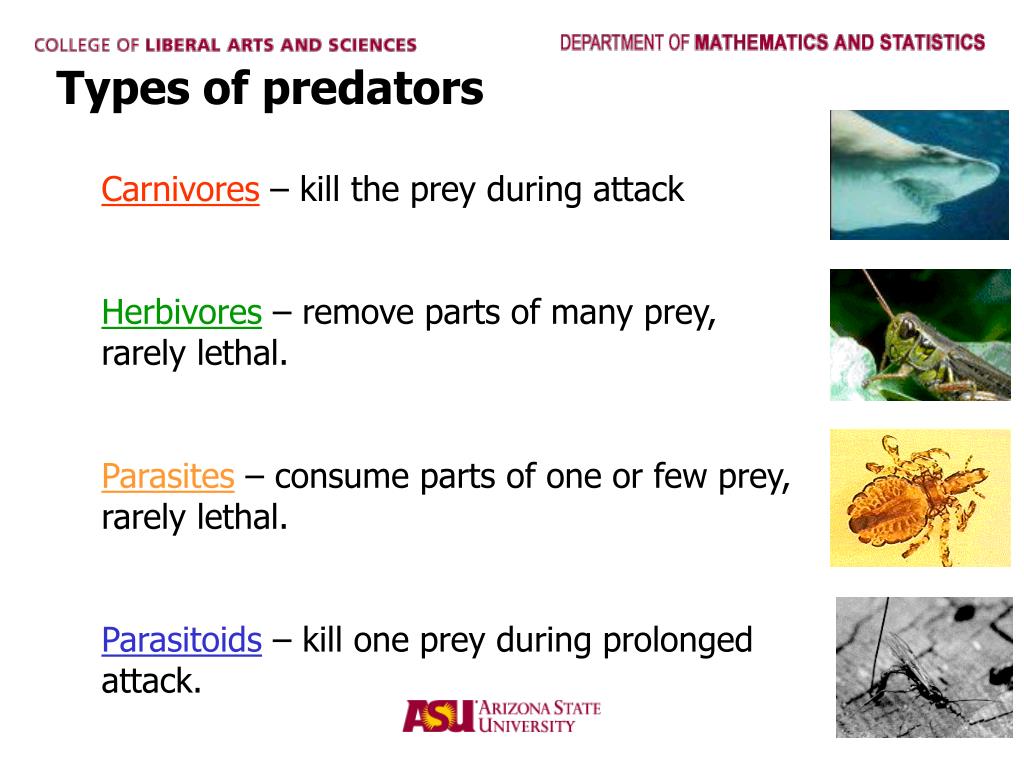 COLLEGE OF LIBERAL ARTS AND SCIENCES

DEPARTMENT OF MATHEMATICS AND STATISTICS

Types of predators

Carnivores – kill the prey during attack

Herbivores – remove parts of many prey, rarely lethal.

Parasites – consume parts of one or few prey, rarely lethal.

Parasitoids – kill one prey during prolonged attack.

ASU ARIZONA STATE UNIVERSITY